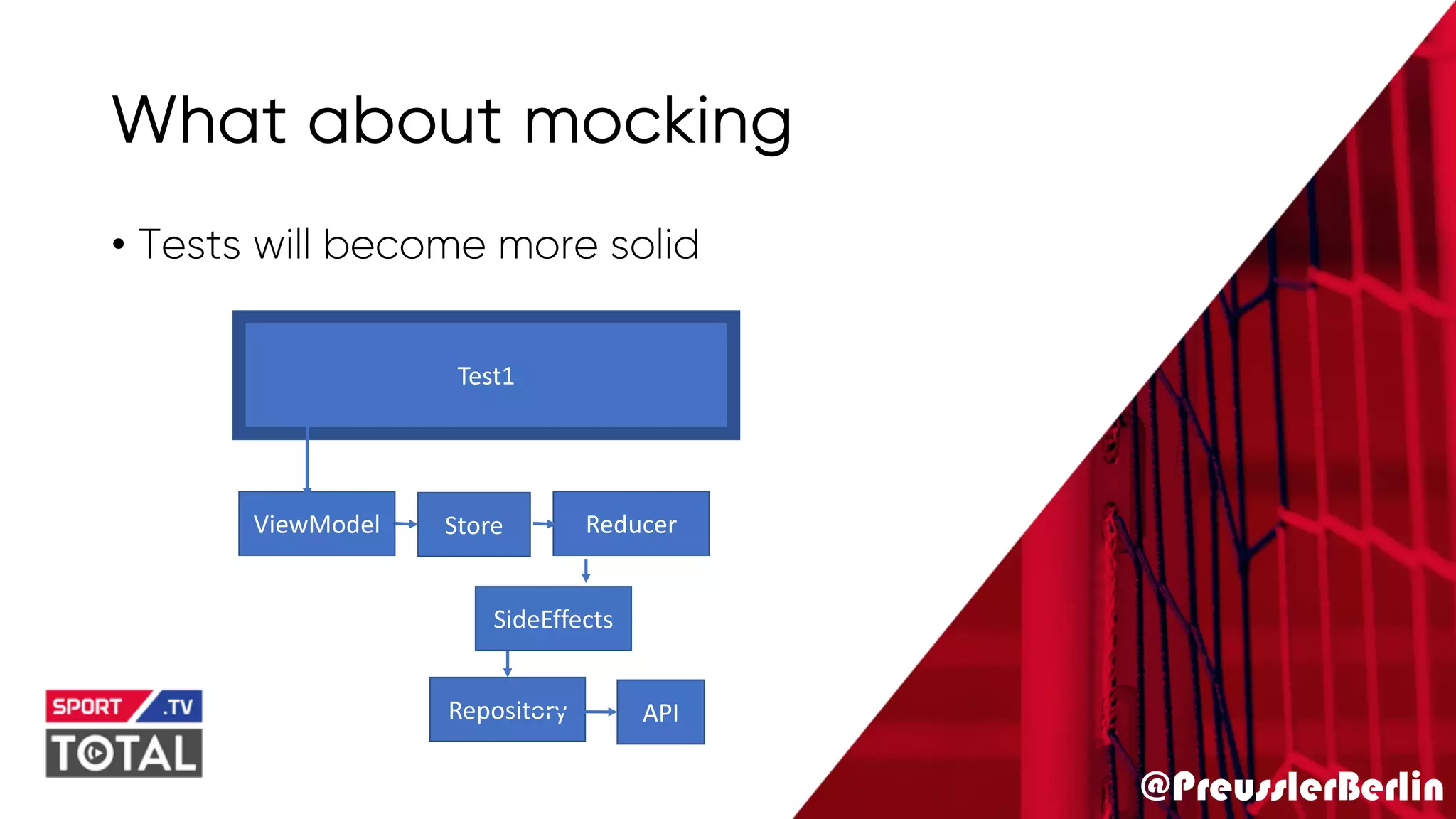 What about mocking

• Tests will become more solid

Test1

ViewModel

Store

Reducer

SideEffects

Repository

API

SPORT .TV
TOTAL

@PreusslerBerlin